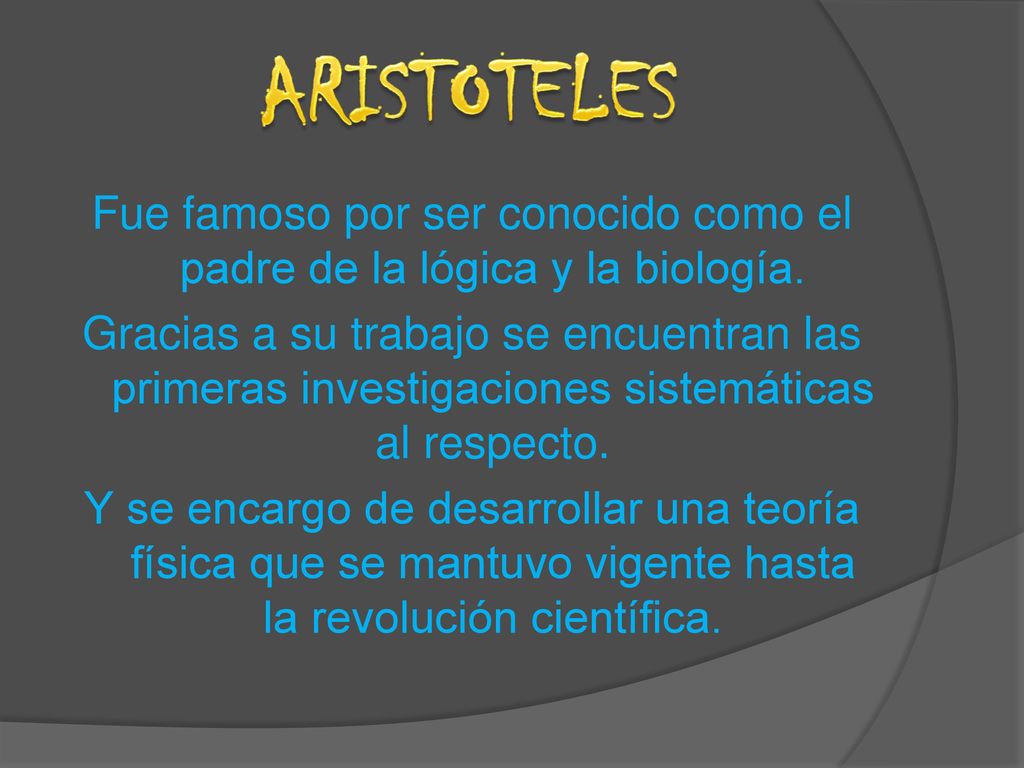 ARISTOTELES

Fue famoso por ser conocido como el padre de la lógica y la biología.

Gracias a su trabajo se encuentran las primeras investigaciones sistemáticas al respecto.

Y se encargo de desarrollar una teoría física que se mantuvo vigente hasta la revolución científica.